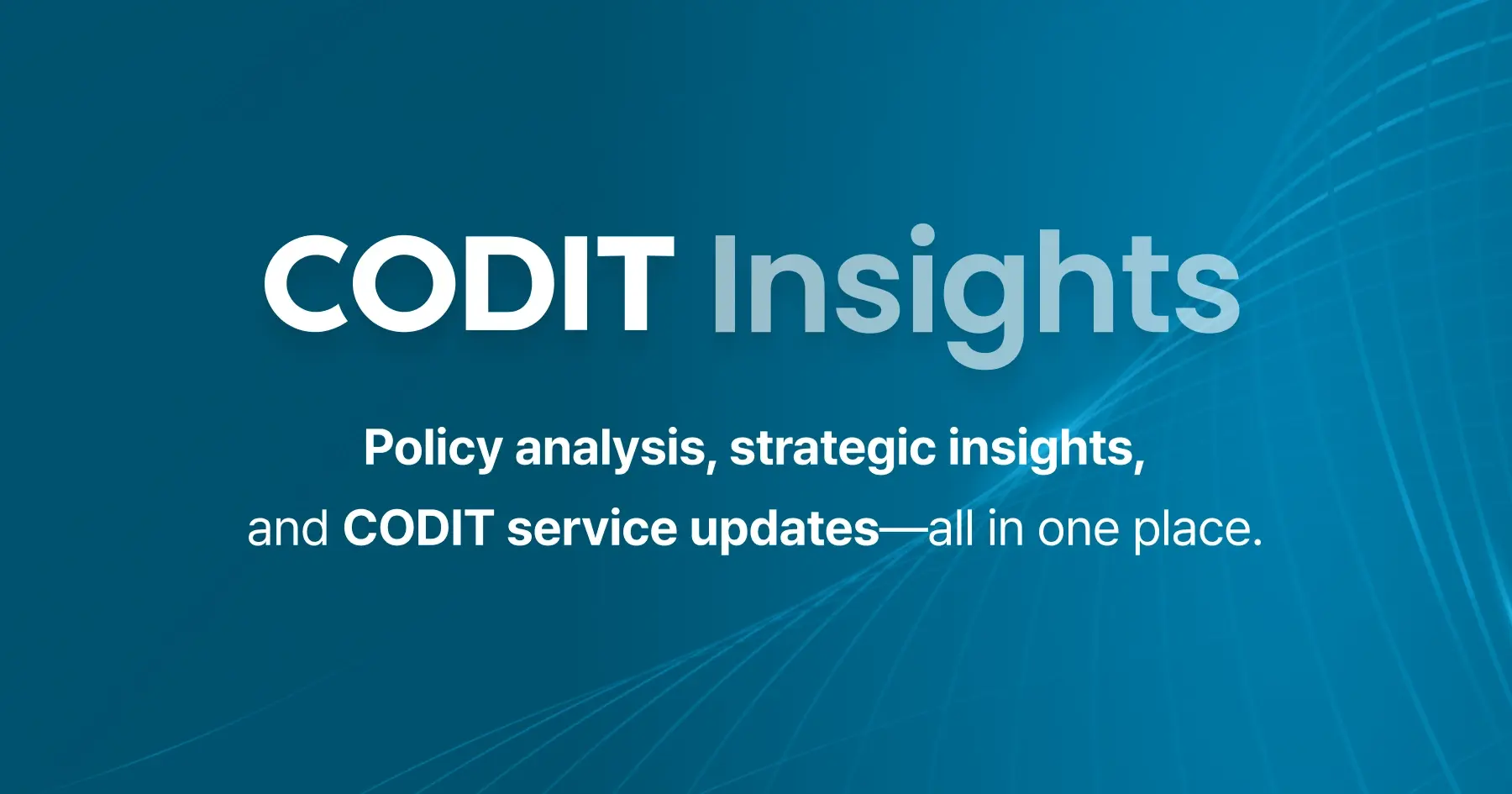 CODIT Insights

Policy analysis, strategic insights, and CODIT service updates—all in one place.